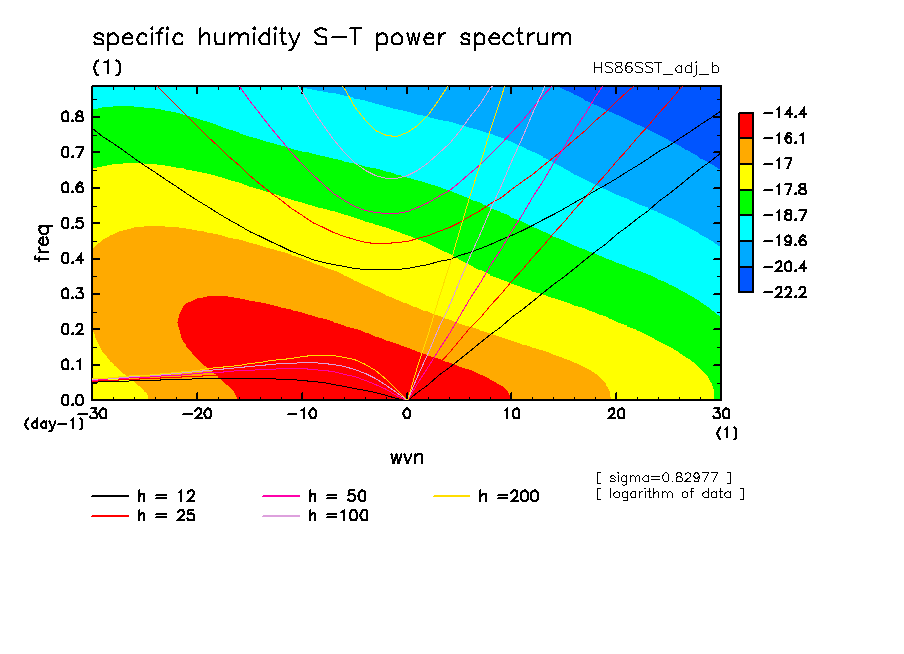 specific humidity S−T power spectrum
(1)
HS86SST_adj_b

freq
0.8
0.7
0.6
0.5
0.4
0.3
0.2
0.1
0.0
(day−1)
−30
−20
−10
0
10
20
30
(1)
wvn

−14.4
−16.1
−17
−17.8
−18.7
−19.6
−20.4
−22.2

[ sigma=0.82977 ]
[ logarithm of data ]

h = 12
h = 25
h = 50
h =100
h =200